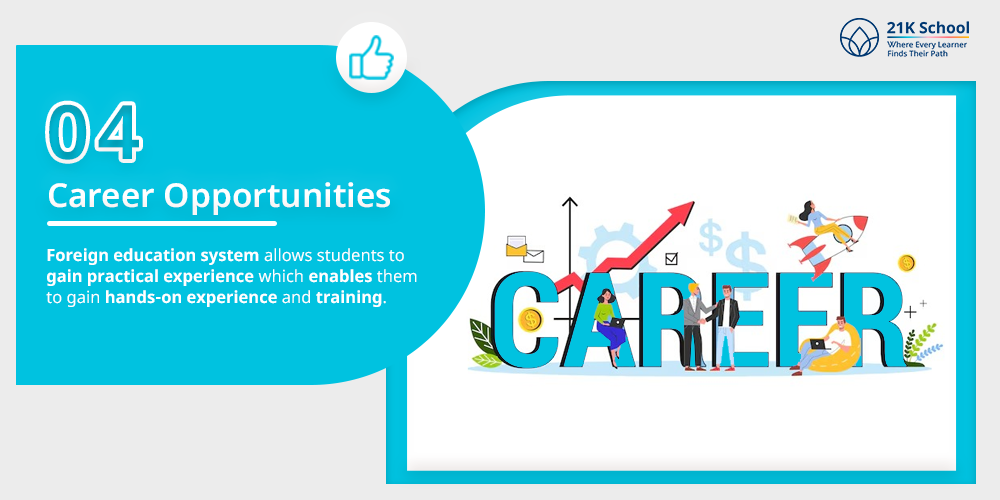 21K School
Where Every Learner Finds Their Path

04

Career Opportunities

Foreign education system allows students to gain practical experience which enables them to gain hands-on experience and training.

CAREER